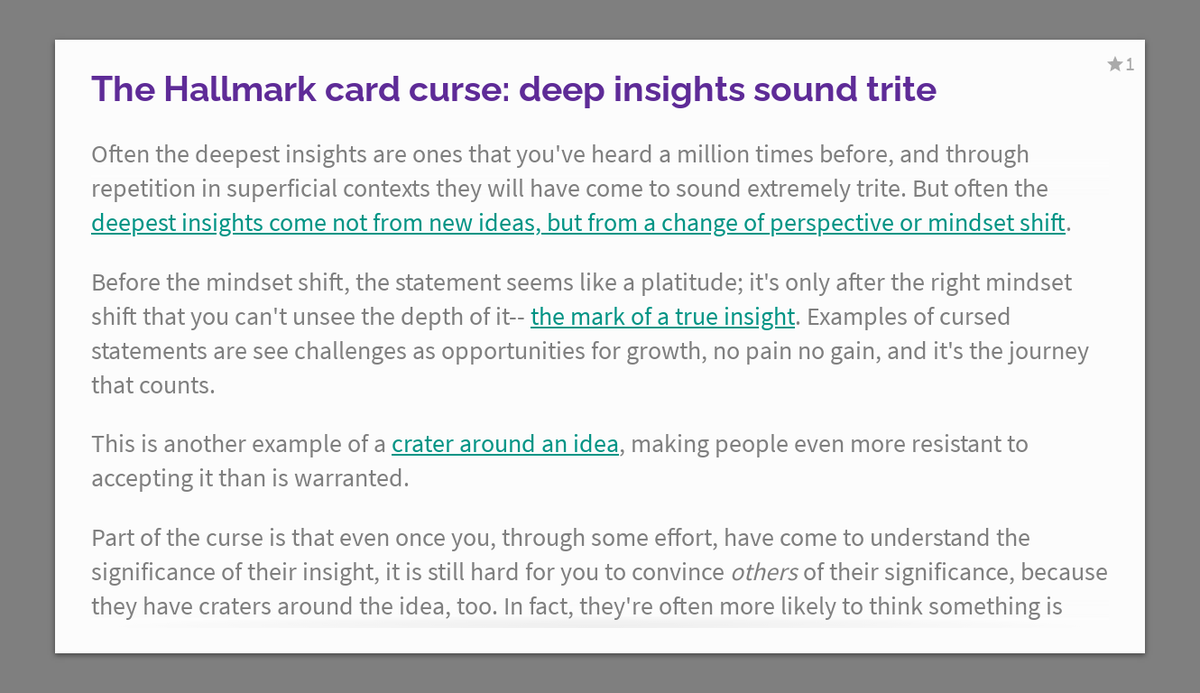 ★1

The Hallmark card curse: deep insights sound trite

Often the deepest insights are ones that you've heard a million times before, and through repetition in superficial contexts they will have come to sound extremely trite. But often the deepest insights come not from new ideas, but from a change of perspective or mindset shift.

Before the mindset shift, the statement seems like a platitude; it's only after the right mindset shift that you can't unsee the depth of it-- the mark of a true insight. Examples of cursed statements are see challenges as opportunities for growth, no pain no gain, and it's the journey that counts.

This is another example of a crater around an idea, making people even more resistant to accepting it than is warranted.

Part of the curse is that even once you, through some effort, have come to understand the significance of their insight, it is still hard for you to convince others of their significance, because they have craters around the idea, too. In fact, they're often more likely to think something is